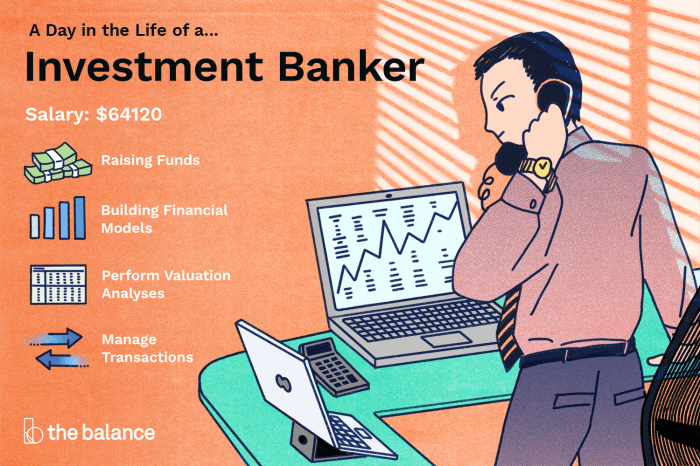 A Day in the Life of a...

Investment Banker

Salary: $64120

Raising Funds

Building Financial Models

Perform Valuation Analyses

Manage Transactions

the balance